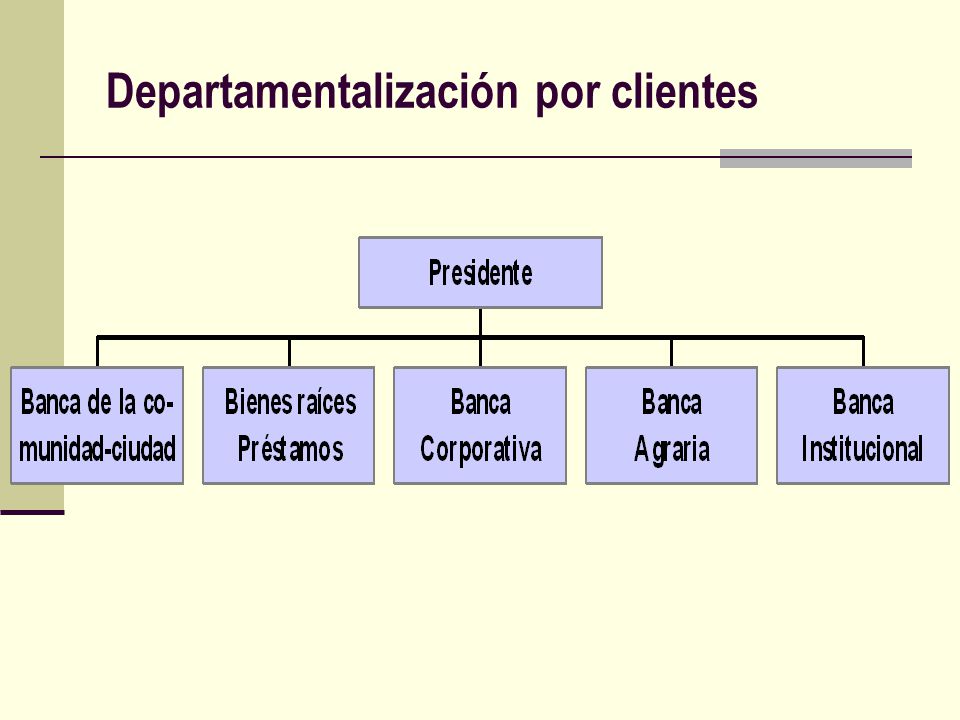 Departamentalización por clientes

Presidente

Banca de la comunidad-ciudad

Bienes raíces Préstamos

Banca Corporativa

Banca Agraria

Banca Institucional